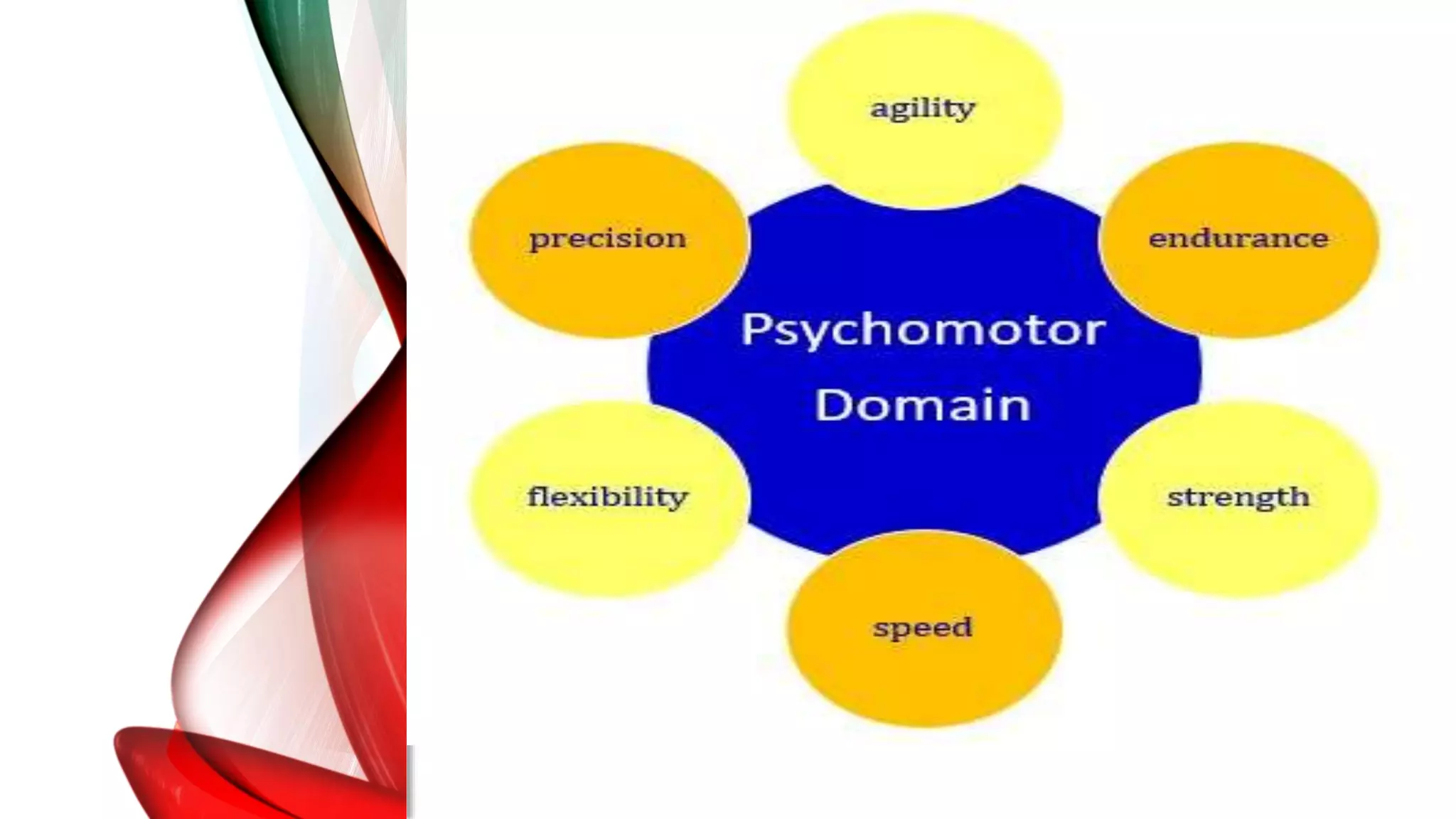 agility

precision

endurance

Psychomotor Domain

flexibility

strength

speed